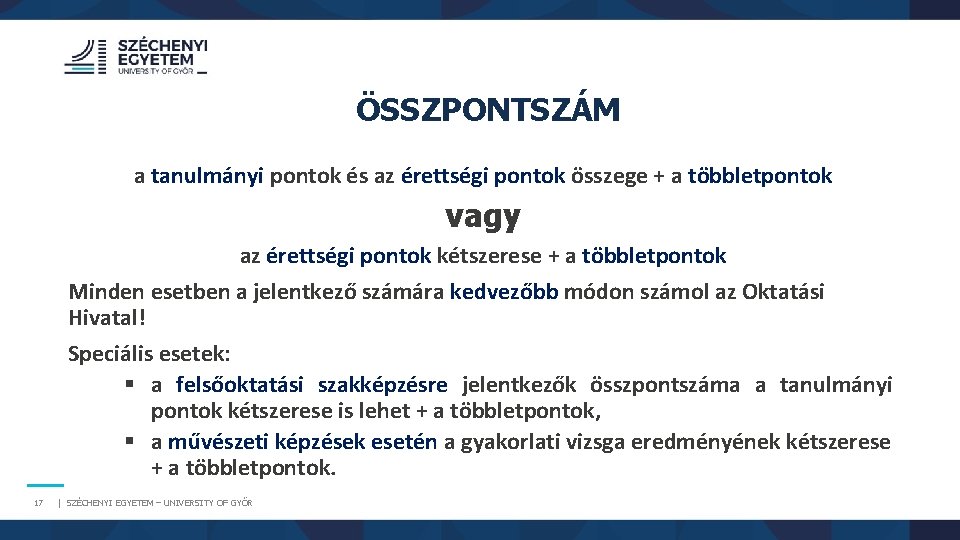 SZÉCHENYI EGYETEM
UNIVERSITY OF GYŐR

ÖSSZPONTSZÁM

a tanulmányi pontok és az érettségi pontok összege + a többletpontok

vagy

az érettségi pontok kétszerese + a többletpontok

Minden esetben a jelentkező számára kedvezőbb módon számol az Oktatási Hivatal!

Speciális esetek:

▪ a felsőoktatási szakképzésre jelentkezők összpontszáma a tanulmányi pontok kétszerese is lehet + a többletpontok,
▪ a művészeti képzések esetén a gyakorlati vizsga eredményének kétszerese + a többletpontok.

17 | SZÉCHENYI EGYETEM – UNIVERSITY OF GYŐR